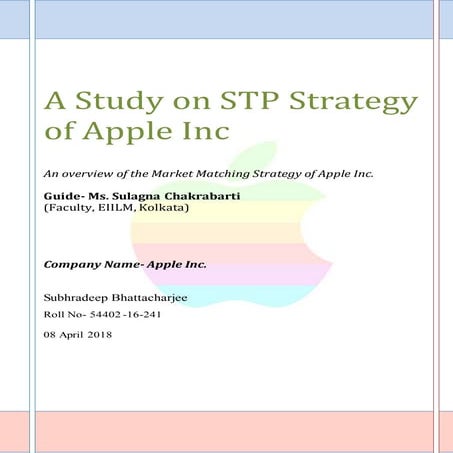 A Study on STP Strategy of Apple Inc

An overview of the Market Matching Strategy of Apple Inc.

Guide- Ms. Sulagna Chakrabarti
(Faculty, EIILM, Kolkata)

Company Name- Apple Inc.

Subhradeep Bhattacharjee

Roll No- 54402 -16-241

08 April 2018